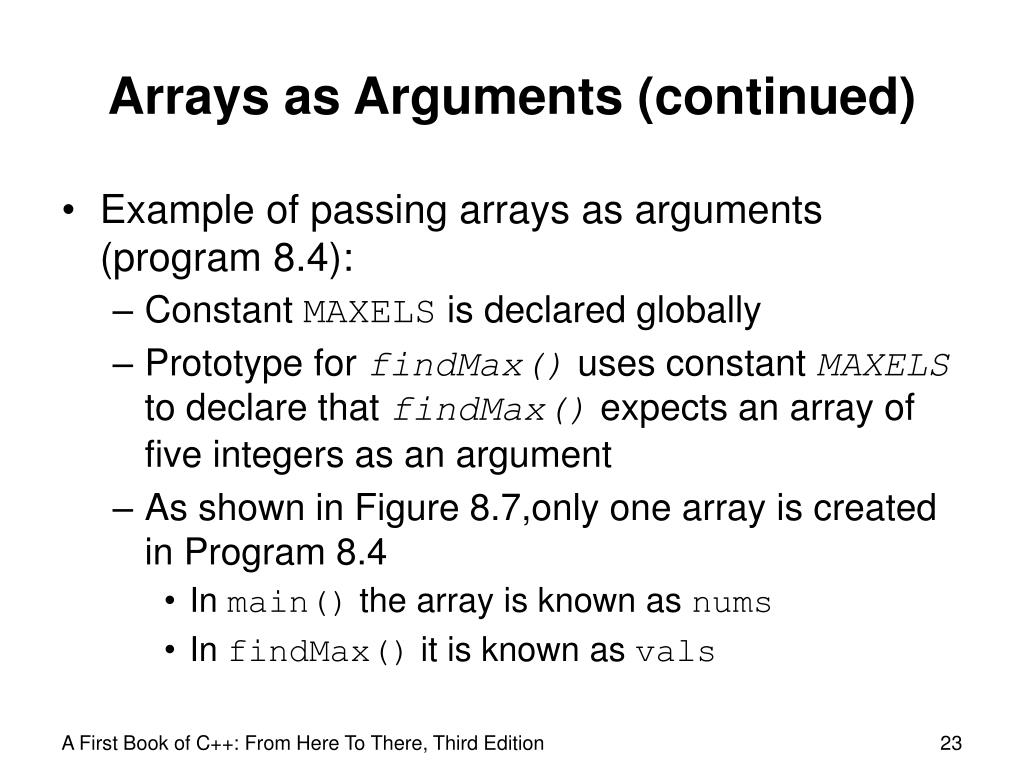 Arrays as Arguments (continued)

• Example of passing arrays as arguments (program 8.4):
– Constant MAXELS is declared globally
– Prototype for findMax() uses constant MAXELS to declare that findMax() expects an array of five integers as an argument
– As shown in Figure 8.7,only one array is created in Program 8.4
• In main() the array is known as nums
• In findMax() it is known as vals

A First Book of C++: From Here To There, Third Edition

23